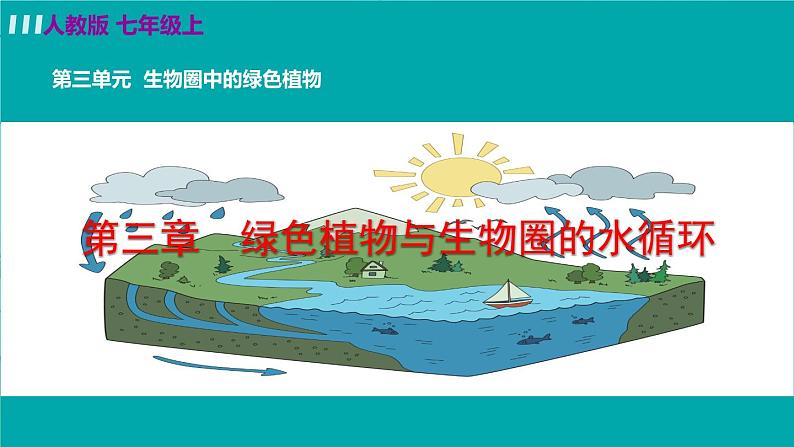 人教版 七年级上

第三单元 生物圈中的绿色植物

第三章 绿色植物与生物圈的水循环